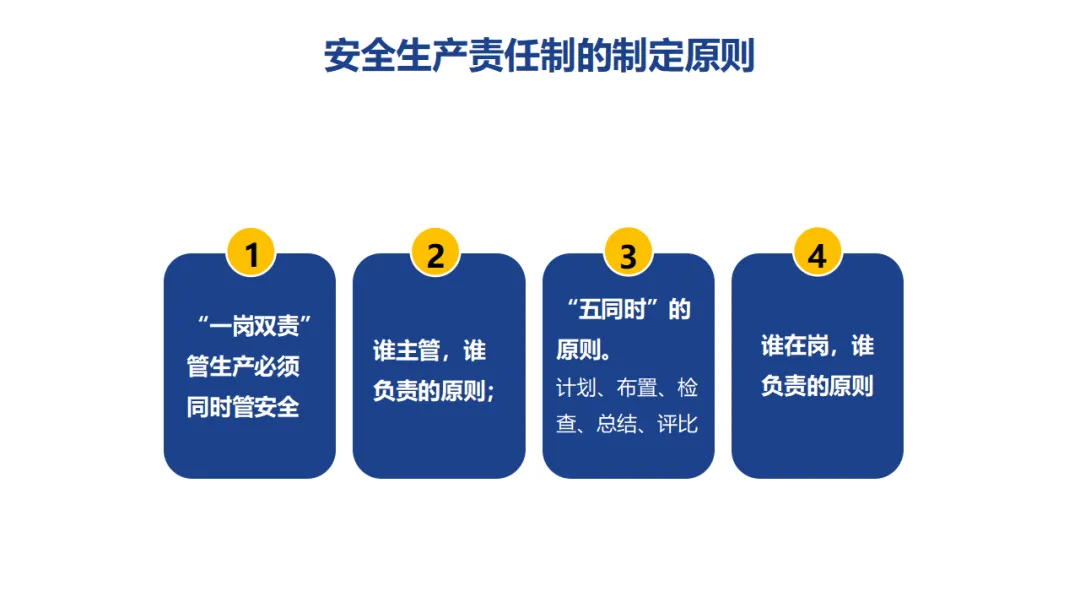 安全生产责任制的制定原则

1

“一岗双责”管生产必须同时管安全

2

谁主管，谁负责的原则；

3

“五同时”的原则。

计划、布置、检查、总结、评比

4

谁在岗，谁负责的原则